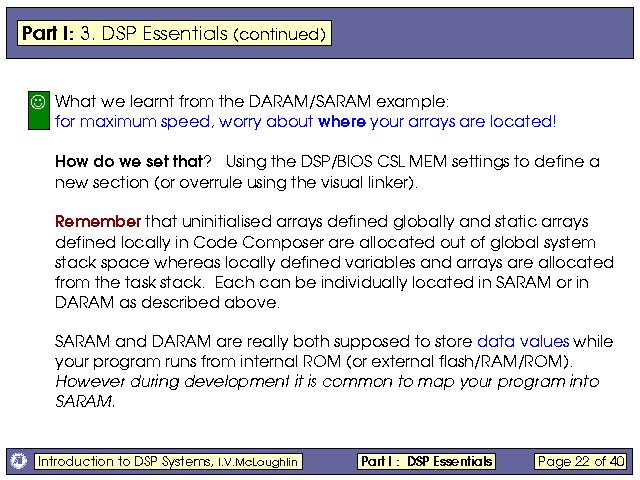 Part I: 3. DSP Essentials (continued)

☺ What we learnt from the DARAM/SARAM example:
for maximum speed, worry about where your arrays are located!

How do we set that? Using the DSP/BIOS CSL MEM settings to define a new section (or overrule using the visual linker).

Remember that uninitialised arrays defined globally and static arrays defined locally in Code Composer are allocated out of global system stack space whereas locally defined variables and arrays are allocated from the task stack. Each can be individually located in SARAM or in DARAM as described above.

SARAM and DARAM are really both supposed to store data values while your program runs from internal ROM (or external flash/RAM/ROM). However during development it is common to map your program into SARAM.

Introduction to DSP Systems, I.V.McLoughlin

Part I : DSP Essentials

Page 22 of 40